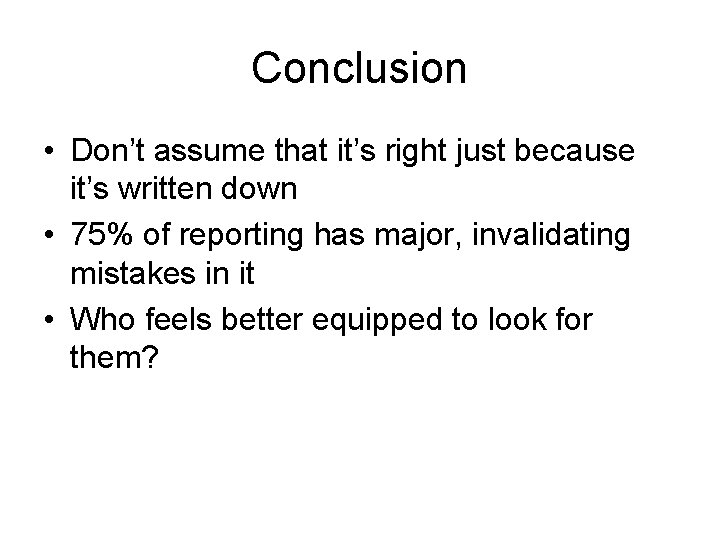 Conclusion

• Don’t assume that it’s right just because it’s written down
• 75% of reporting has major, invalidating mistakes in it
• Who feels better equipped to look for them?